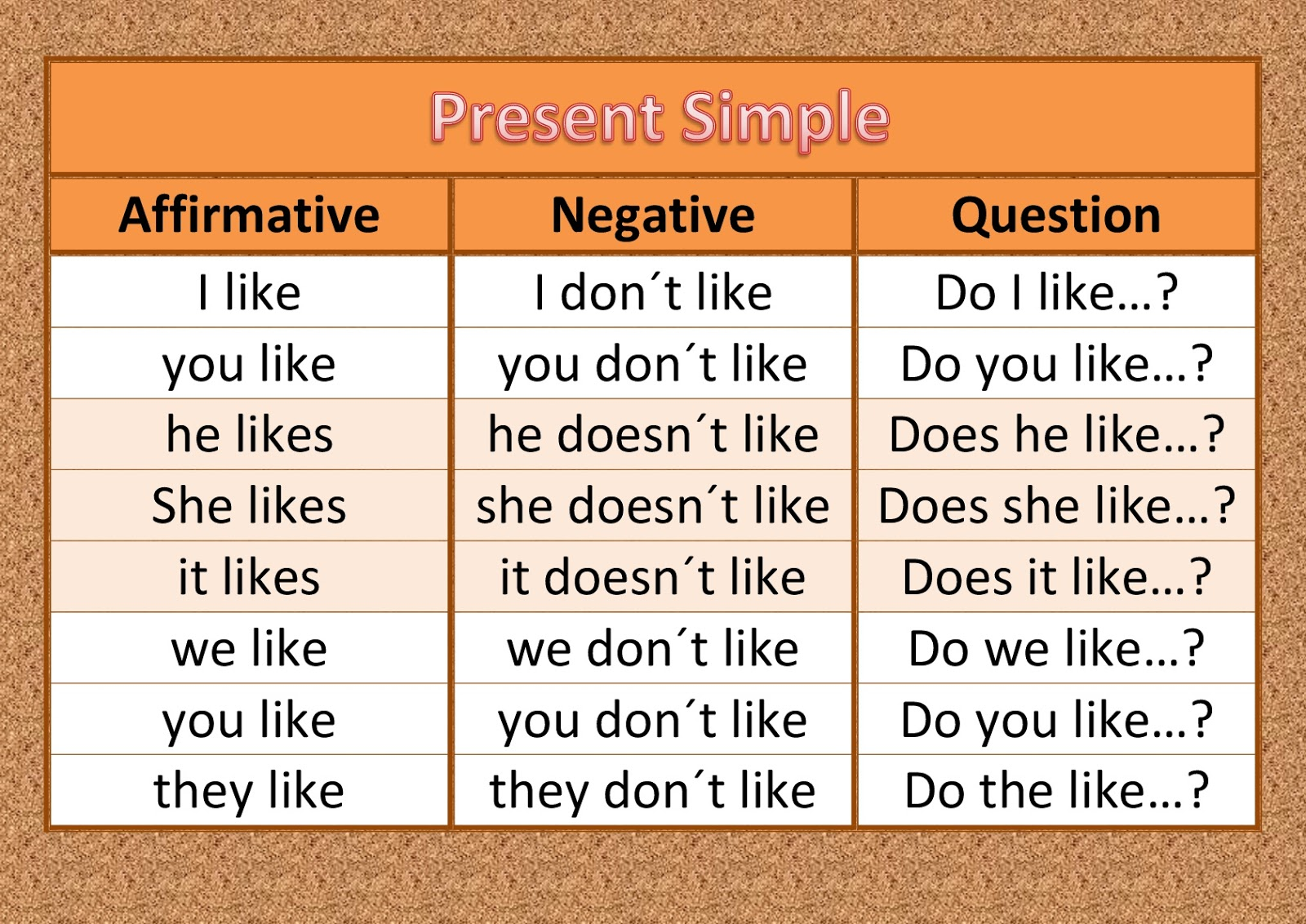 Present Simple

| Affirmative | Negative | Question |
|---|---|---|
| I like | I don´t like | Do I like...? |
| you like | you don´t like | Do you like...? |
| he likes | he doesn´t like | Does he like...? |
| She likes | she doesn´t like | Does she like...? |
| it likes | it doesn´t like | Does it like...? |
| we like | we don´t like | Do we like...? |
| you like | you don´t like | Do you like...? |
| they like | they don´t like | Do the like...? |